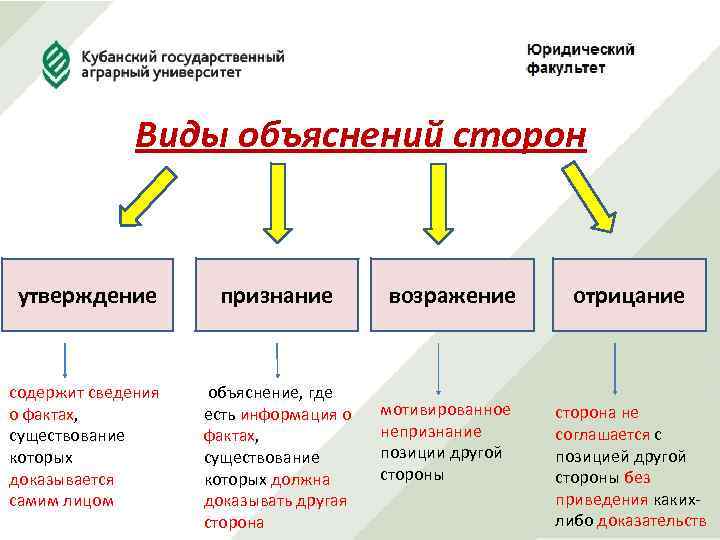 Кубанский государственный аграрный университет

Юридический факультет

Виды объяснений сторон

утверждение

признание

возражение

отрицание

содержит сведения о фактах, существование которых доказывается самим лицом

объяснение, где есть информация о фактах, существование которых должна доказывать другая сторона

мотивированное непризнание позиции другой стороны

сторона не соглашается с позицией другой стороны без приведения каких-либо доказательств